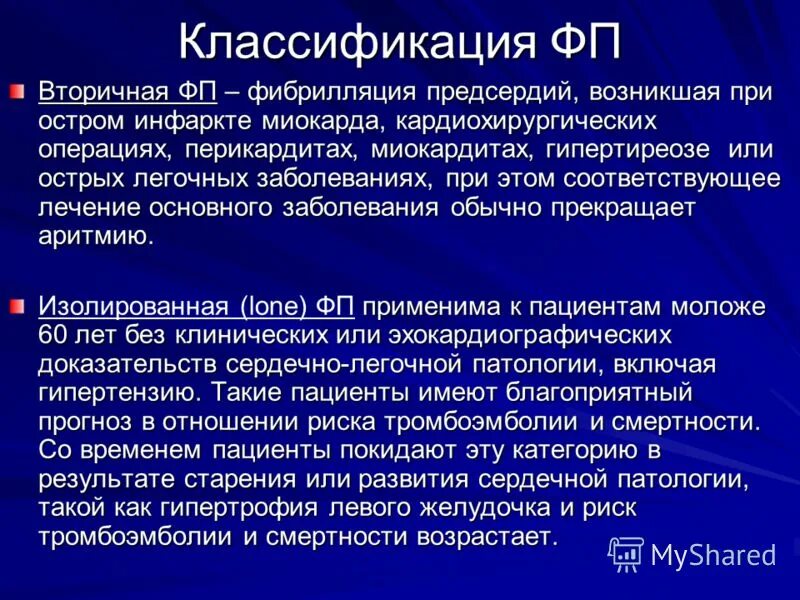 Классификация ФП

Вторичная ФП – фибрилляция предсердий, возникшая при остром инфаркте миокарда, кардиохирургических операциях, перикардитах, миокардитах, гипертиреозе или острых легочных заболеваниях, при этом соответствующее лечение основного заболевания обычно прекращает аритмию.

Изолированная (lone) ФП применима к пациентам моложе 60 лет без клинических или эхокардиографических доказательств сердечно-легочной патологии, включая гипертензию. Такие пациенты имеют благоприятный прогноз в отношении риска тромбоэмболии и смертности. Со временем пациенты покидают эту категорию в результате старения или развития сердечной патологии, такой как гипертрофия левого желудочка и риск тромбоэмболии и смертности возрастает.

MyShared